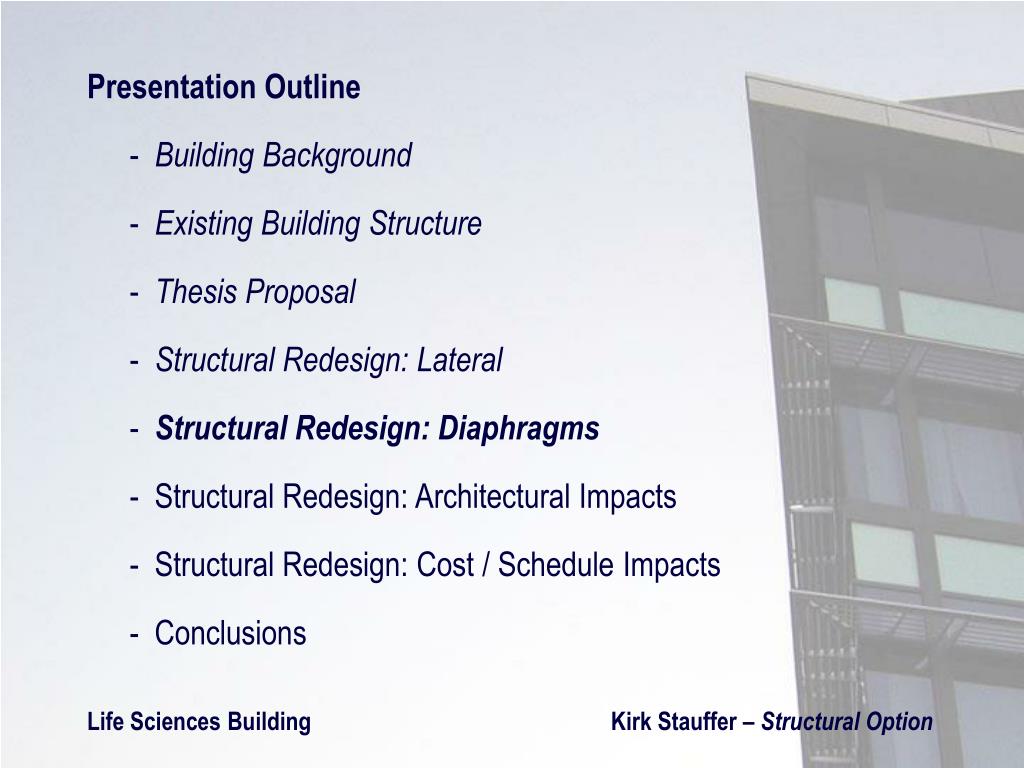 Presentation Outline

- Building Background

- Existing Building Structure

- Thesis Proposal

- Structural Redesign: Lateral

- Structural Redesign: Diaphragms

- Structural Redesign: Architectural Impacts

- Structural Redesign: Cost / Schedule Impacts

- Conclusions

Life Sciences Building

Kirk Stauffer – Structural Option